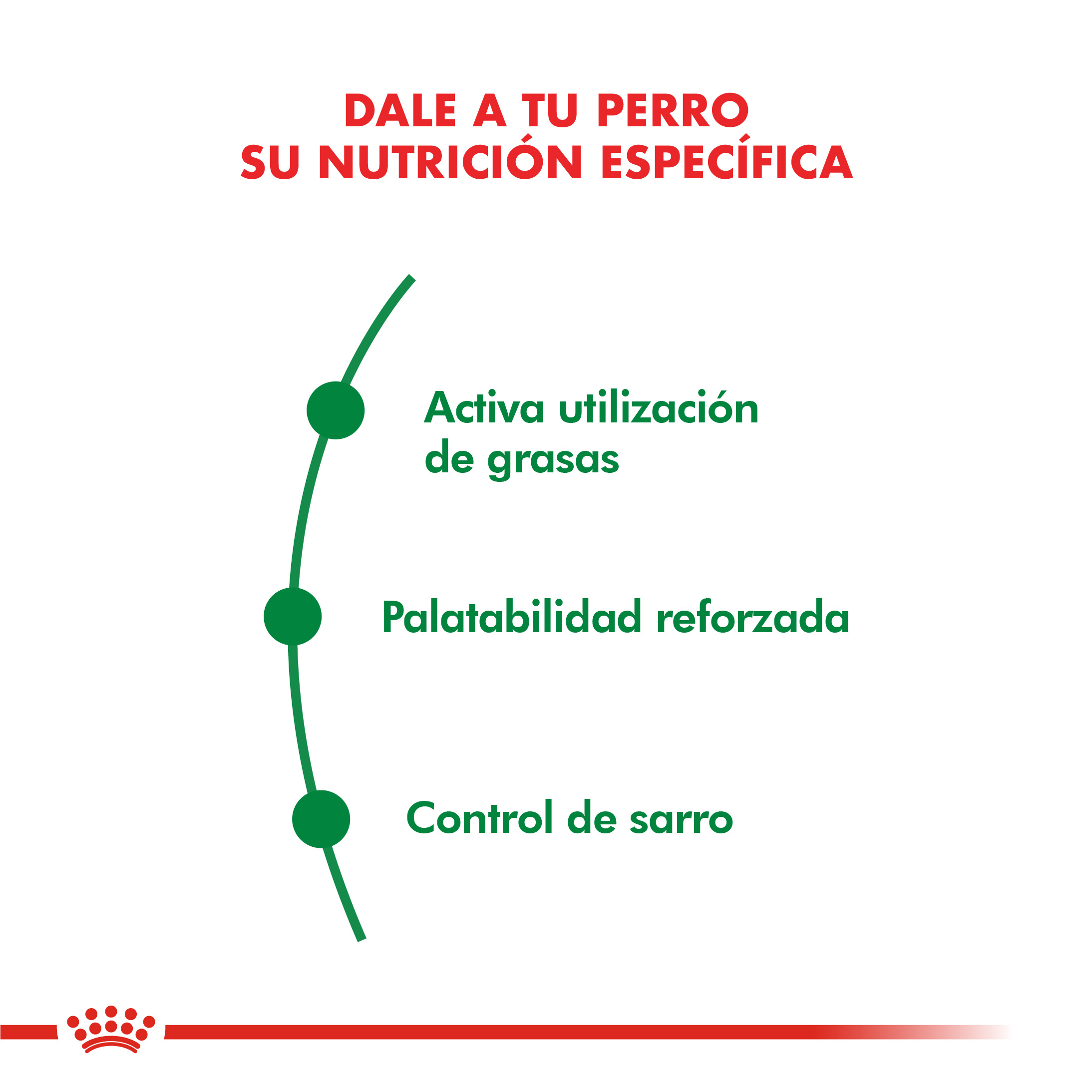 DALE A TU PERRO
SU NUTRICIÓN ESPECÍFICA

Activa utilización de grasas

Palatabilidad reforzada

Control de sarro